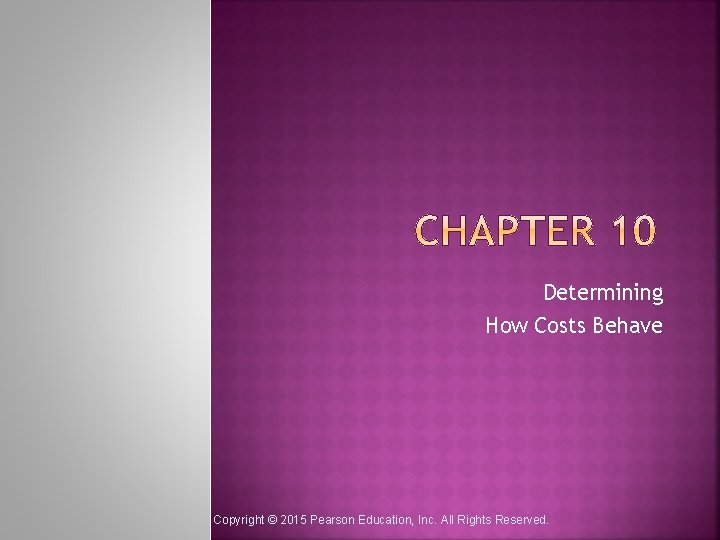 CHAPTER 10

Determining
How Costs Behave

Copyright © 2015 Pearson Education, Inc. All Rights Reserved.